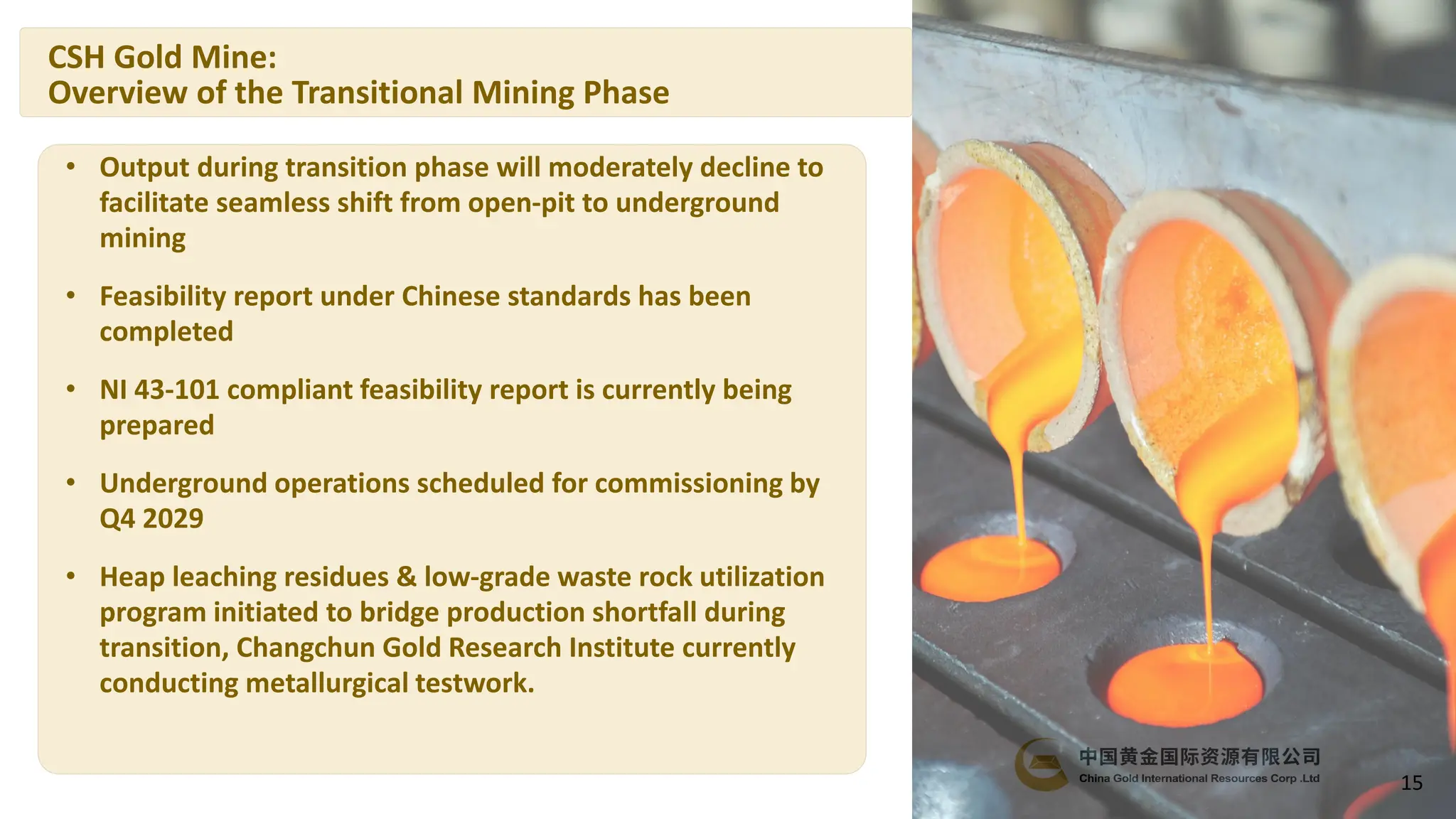 CSH Gold Mine:
Overview of the Transitional Mining Phase

• Output during transition phase will moderately decline to facilitate seamless shift from open-pit to underground mining

• Feasibility report under Chinese standards has been completed

• NI 43-101 compliant feasibility report is currently being prepared

• Underground operations scheduled for commissioning by Q4 2029

• Heap leaching residues & low-grade waste rock utilization program initiated to bridge production shortfall during transition, Changchun Gold Research Institute currently conducting metallurgical testwork.

中国黄金国际资源有限公司
China Gold International Resources Corp .Ltd

15